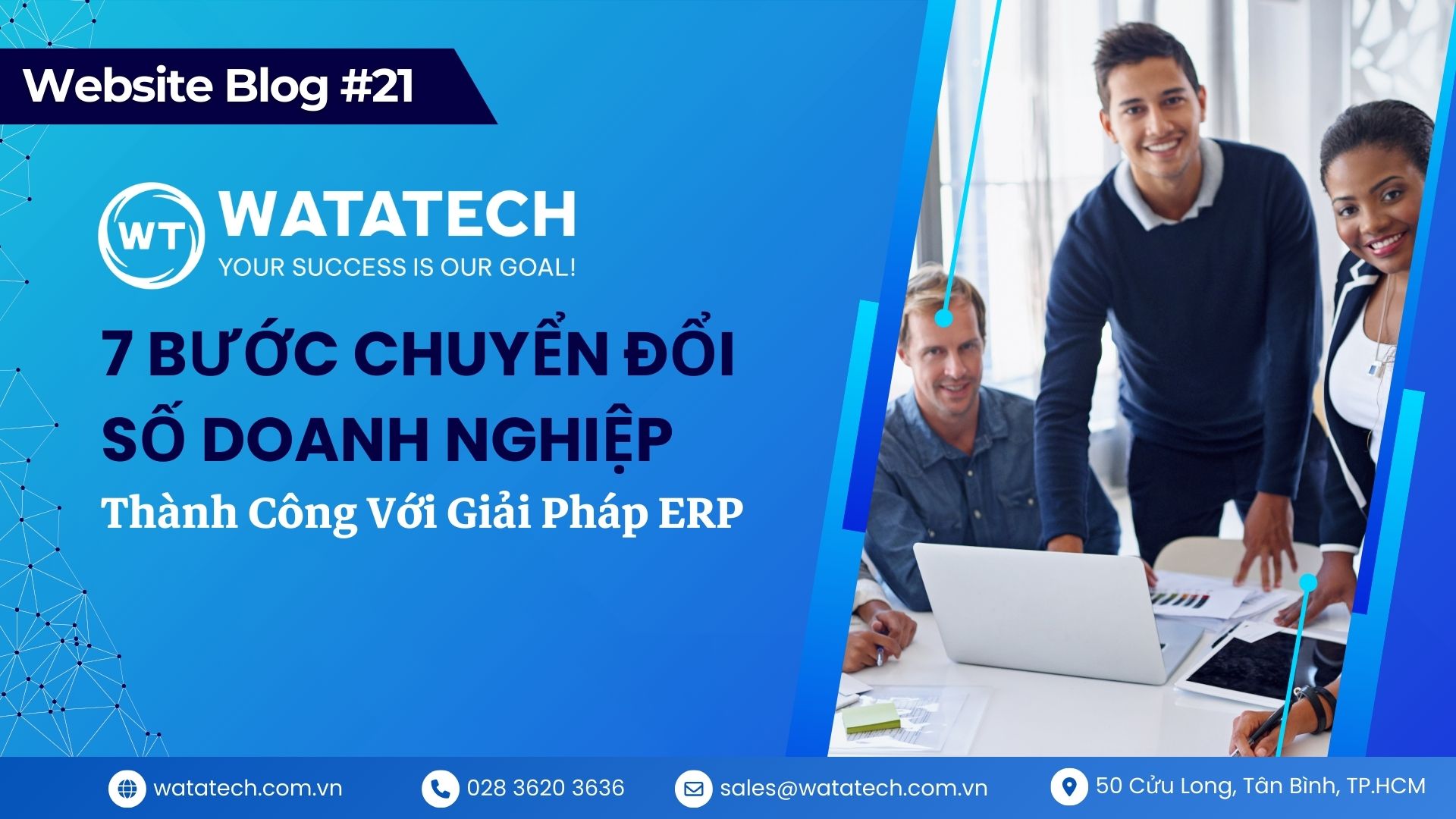 Website Blog #21

WT WATATECH
YOUR SUCCESS IS OUR GOAL!

7 BƯỚC CHUYỂN ĐỔI SỐ DOANH NGHIỆP
Thành Công Với Giải Pháp ERP

watatech.com.vn
028 3620 3636
sales@watatech.com.vn
50 Cửu Long, Tân Bình, TP.HCM